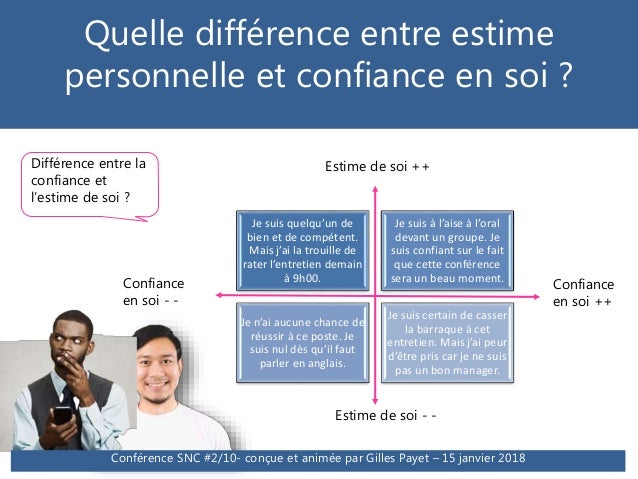 Quelle différence entre estime personnelle et confiance en soi ?

Différence entre la confiance et l'estime de soi ?

Estime de soi ++

Je suis quelqu'un de bien et de compétent. Mais j'ai la trouille de rater l'entretien demain à 9h00.

Je suis à l'aise à l'oral devant un groupe. Je suis confiant sur le fait que cette conférence sera un beau moment.

Confiance en soi - -

Confiance en soi ++

Je n'ai aucune chance de réussir à ce poste. Je suis nul dès qu'il faut parler en anglais.

Je suis certain de casser la barraque à cet entretien. Mais j'ai peur d'être pris car je ne suis pas un bon manager.

Estime de soi - -

Conférence SNC #2/10- conçue et animée par Gilles Payet – 15 janvier 2018